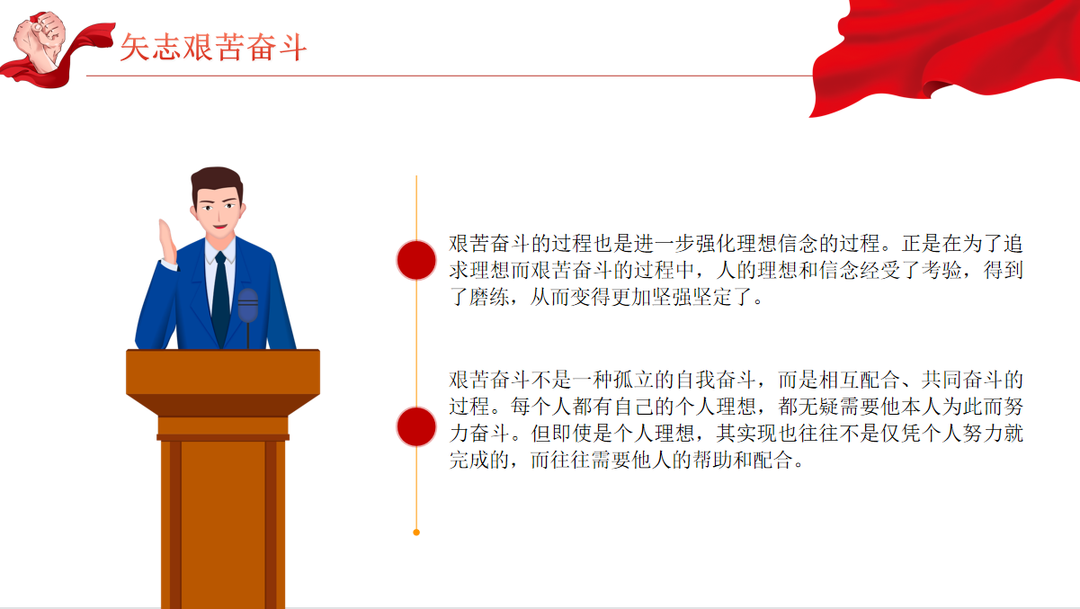 矢志艰苦奋斗

艰苦奋斗的过程也是进一步强化理想信念的过程。正是在为了追求理想而艰苦奋斗的过程中，人的理想和信念经受了考验，得到了磨练，从而变得更加坚强坚定了。

艰苦奋斗不是一种孤立的自我奋斗，而是相互配合、共同奋斗的过程。每个人都有自己的个人理想，都无疑需要他本人为此而努力奋斗。但即使是个人理想，其实现也往往不是仅凭个人努力就完成的，而往往需要他人的帮助和配合。